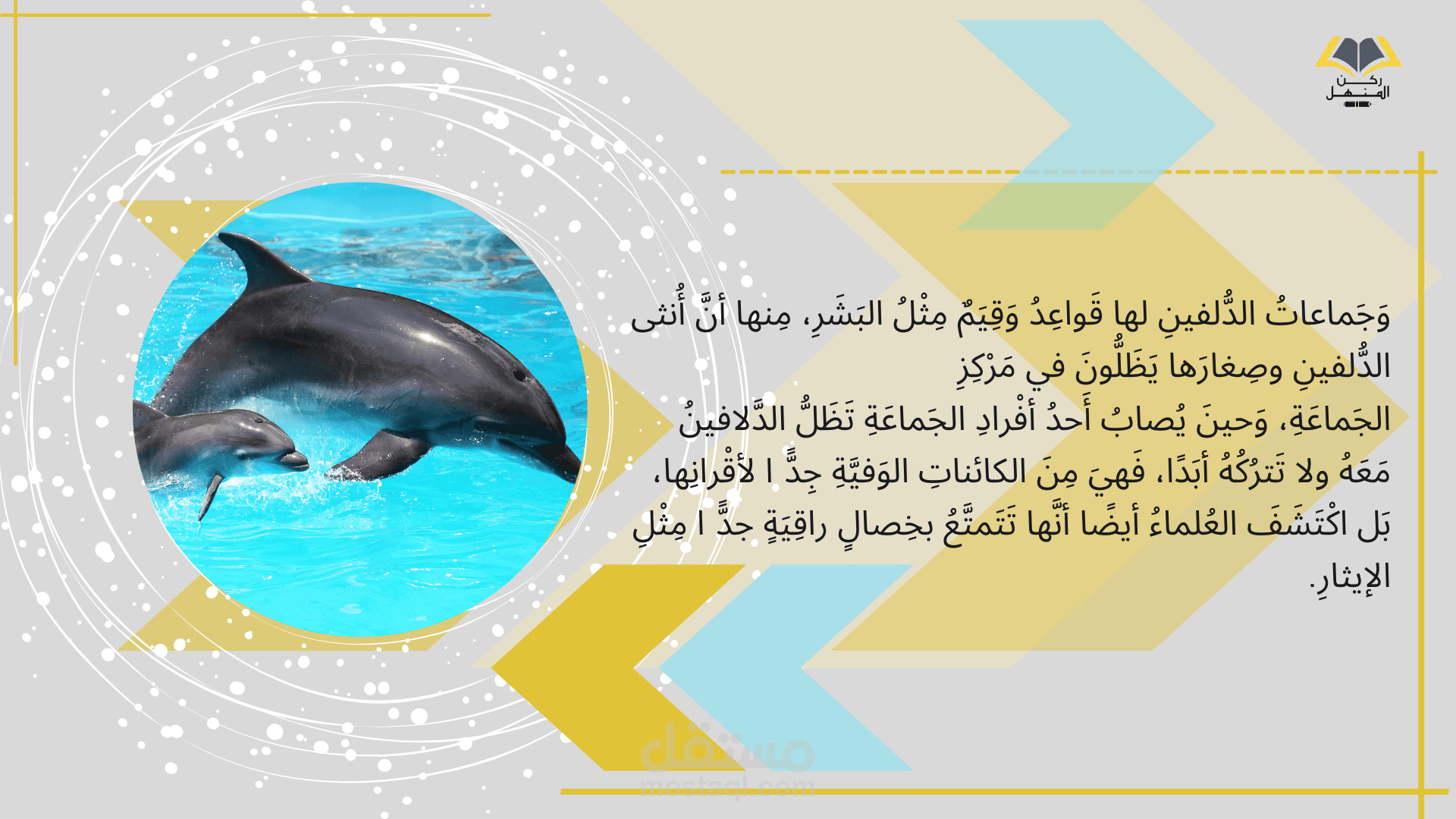 ركن المنهل

وَجَماعاتُ الدُّلفينِ لها قَواعِدُ وَقِيَمٌ مِثْلُ البَشَرِ، مِنها أنَّ أُنثى الدُّلفينِ وصِغارَها يَظَلُّونَ في مَرْكِزِ الجَماعَةِ، وَحينَ يُصابُ أَحدُ أفْرادِ الجَماعَةِ تَظَلُّ الدَّلافينُ مَعَهُ ولا تَترُكُهُ أبَدًا، فَهيَ مِنَ الكائناتِ الوَفيَّةِ جِدًّ ا لأقْرانِها، بَل اكْتَشَفَ العُلماءُ أيضًا أنَّها تَتَمتَّعُ بخِصالٍ راقِيَةٍ جدًّ ا مِثْلِ الإيثارِ.

مستقل
mostaql.com